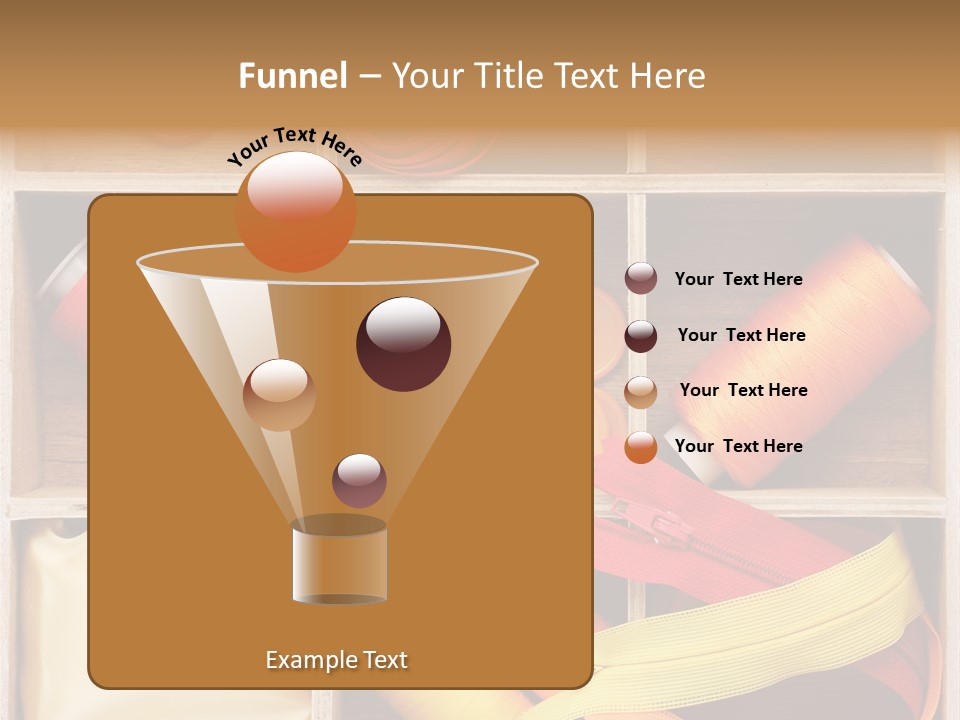 Funnel – Your Title Text Here

Your Text Here

Your Text Here

Your Text Here

Your Text Here

Your Text Here

Example Text